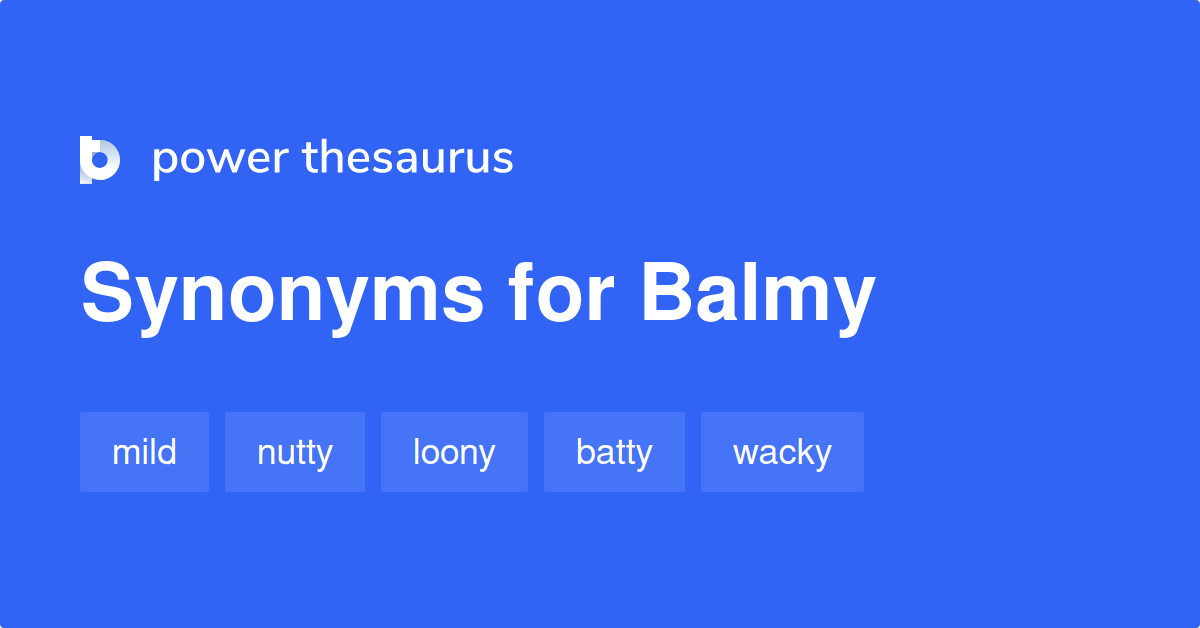 power thesaurus

Synonyms for Balmy

mild nutty loony batty wacky